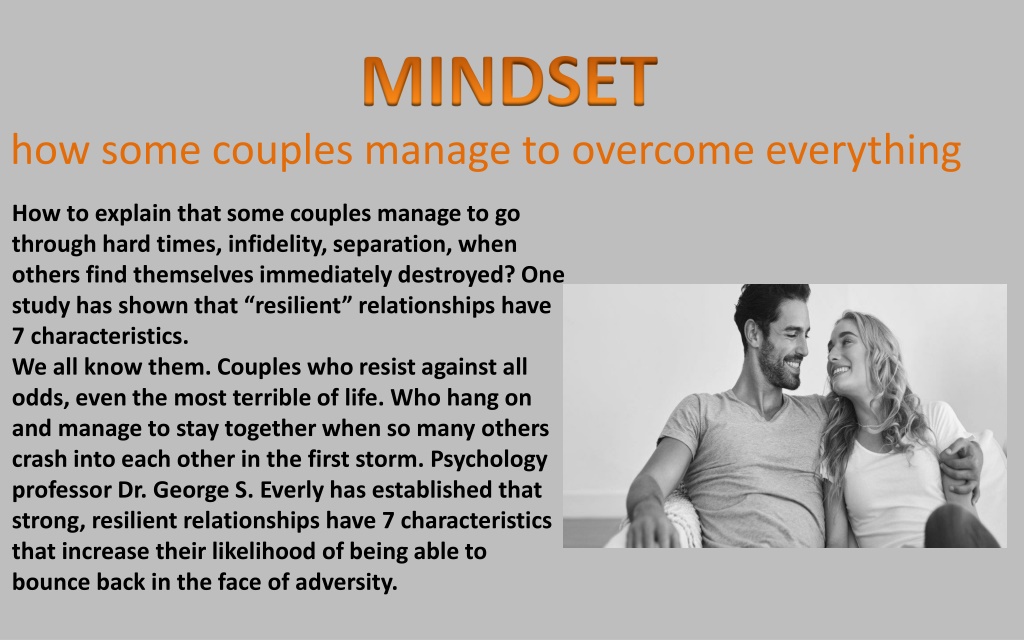 MINDSET

how some couples manage to overcome everything

How to explain that some couples manage to go through hard times, infidelity, separation, when others find themselves immediately destroyed? One study has shown that “resilient” relationships have 7 characteristics.
We all know them. Couples who resist against all odds, even the most terrible of life. Who hang on and manage to stay together when so many others crash into each other in the first storm. Psychology professor Dr. George S. Everly has established that strong, resilient relationships have 7 characteristics that increase their likelihood of being able to bounce back in the face of adversity.